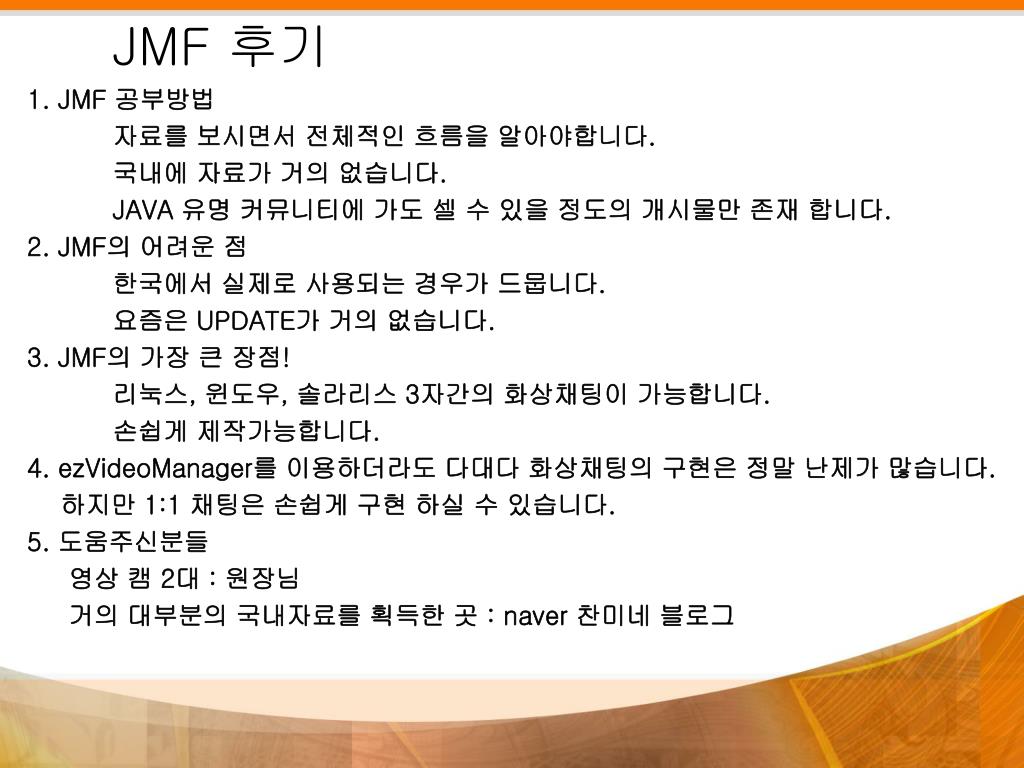 JMF 후기

1. JMF 공부방법

자료를 보시면서 전체적인 흐름을 알아야합니다.

국내에 자료가 거의 없습니다.

JAVA 유명 커뮤니티에 가도 셀 수 있을 정도의 개시물만 존재 합니다.

2. JMF의 어려운 점

한국에서 실제로 사용되는 경우가 드뭅니다.

요즘은 UPDATE가 거의 없습니다.

3. JMF의 가장 큰 장점!

리눅스, 윈도우, 솔라리스 3자간의 화상채팅이 가능합니다.

손쉽게 제작가능합니다.

4. ezVideoManager를 이용하더라도 다대다 화상채팅의 구현은 정말 난제가 많습니다.

하지만 1:1 채팅은 손쉽게 구현 하실 수 있습니다.

5. 도움주신분들

영상 캠 2대 : 원장님

거의 대부분의 국내자료를 획득한 곳 : naver 찬미네 블로그